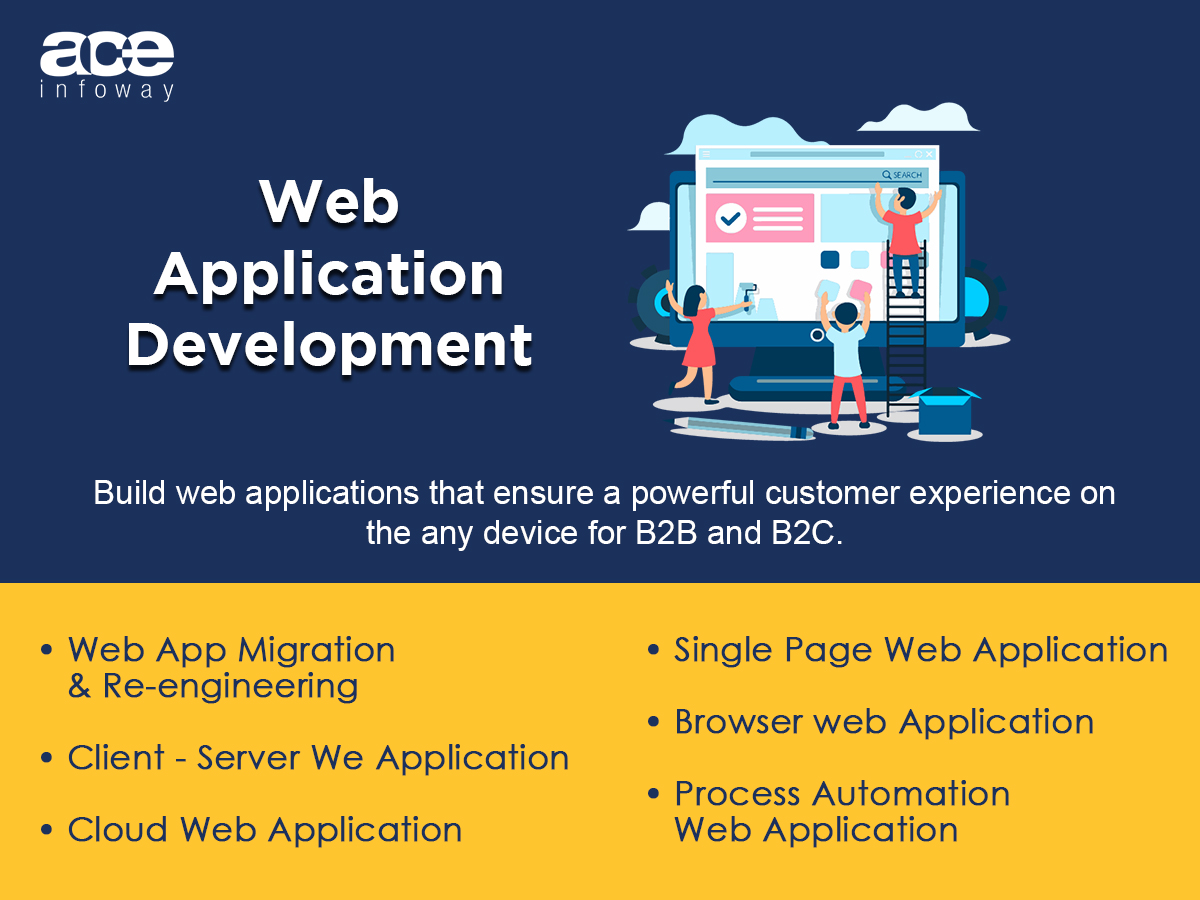 ace
infoway

Web Application Development

SEARCH

Build web applications that ensure a powerful customer experience on the any device for B2B and B2C.

• Web App Migration & Re-engineering

• Client - Server We Application

• Cloud Web Application

• Single Page Web Application

• Browser web Application

• Process Automation Web Application